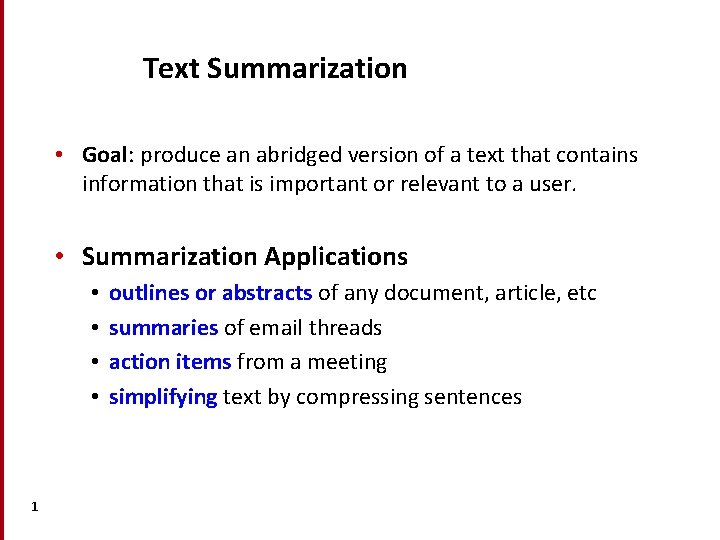 Text Summarization

• Goal: produce an abridged version of a text that contains information that is important or relevant to a user.

• Summarization Applications
  • outlines or abstracts of any document, article, etc
  • summaries of email threads
  • action items from a meeting
  • simplifying text by compressing sentences

1